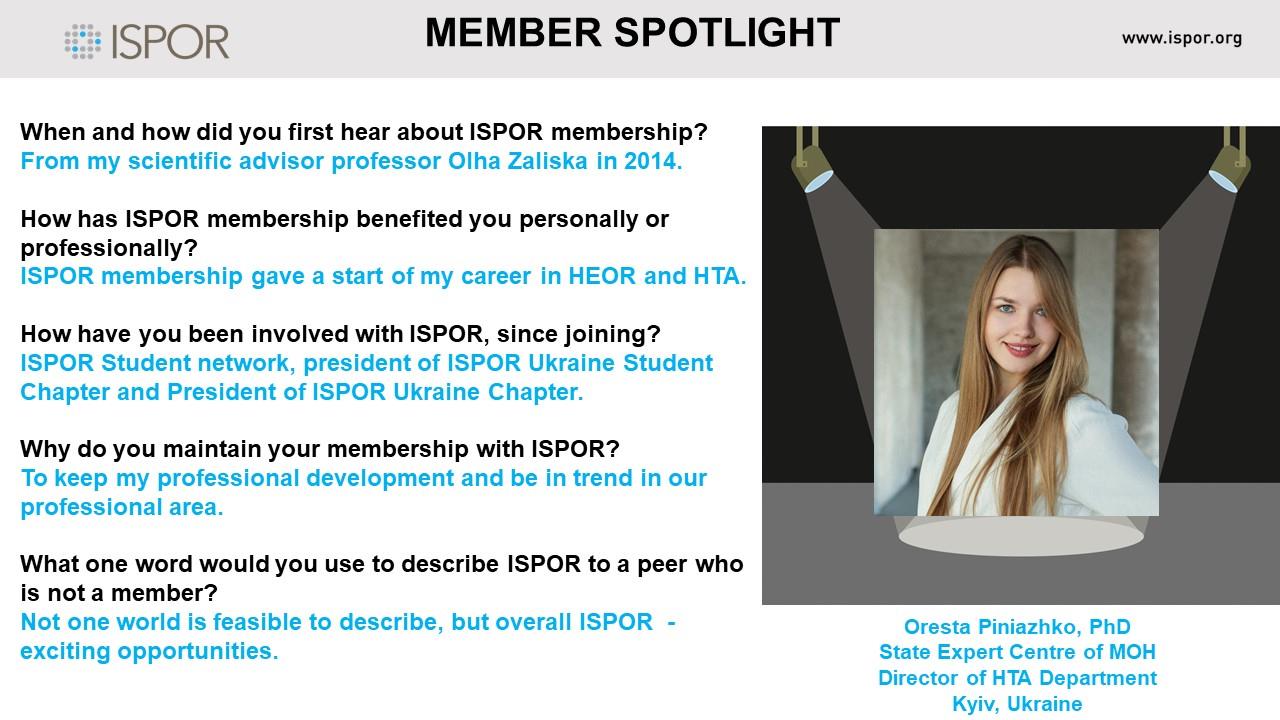 ISPOR

MEMBER SPOTLIGHT

www.ispor.org

When and how did you first hear about ISPOR membership?
From my scientific advisor professor Olha Zaliska in 2014.

How has ISPOR membership benefited you personally or professionally?
ISPOR membership gave a start of my career in HEOR and HTA.

How have you been involved with ISPOR, since joining?
ISPOR Student network, president of ISPOR Ukraine Student Chapter and President of ISPOR Ukraine Chapter.

Why do you maintain your membership with ISPOR?
To keep my professional development and be in trend in our professional area.

What one word would you use to describe ISPOR to a peer who is not a member?
Not one world is feasible to describe, but overall ISPOR - exciting opportunities.

Oresta Piniazhko, PhD
State Expert Centre of MOH
Director of HTA Department
Kyiv, Ukraine